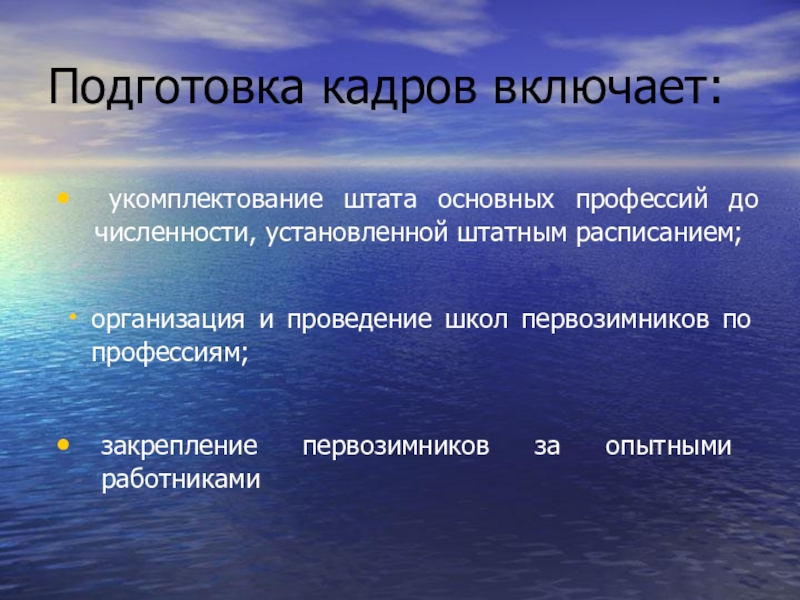 Подготовка кадров включает:

• укомплектование штата основных профессий до численности, установленной штатным расписанием;

• организация и проведение школ первозимников по профессиям;

• закрепление первозимников за опытными работниками